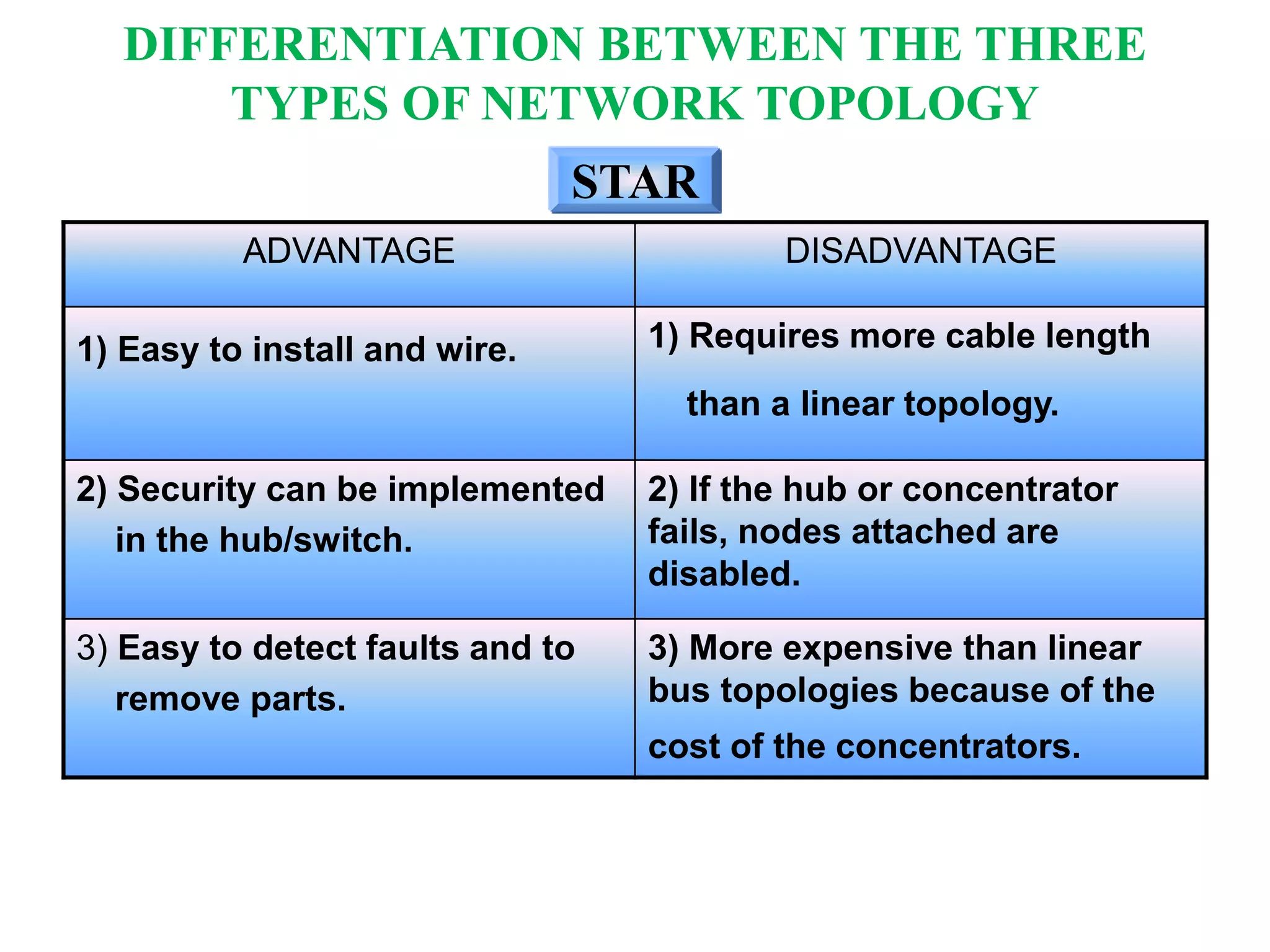 DIFFERENTIATION BETWEEN THE THREE TYPES OF NETWORK TOPOLOGY

STAR

| ADVANTAGE | DISADVANTAGE |
|---|---|
| 1) Easy to install and wire. | 1) Requires more cable length than a linear topology. |
| 2) Security can be implemented in the hub/switch. | 2) If the hub or concentrator fails, nodes attached are disabled. |
| 3) Easy to detect faults and to remove parts. | 3) More expensive than linear bus topologies because of the cost of the concentrators. |